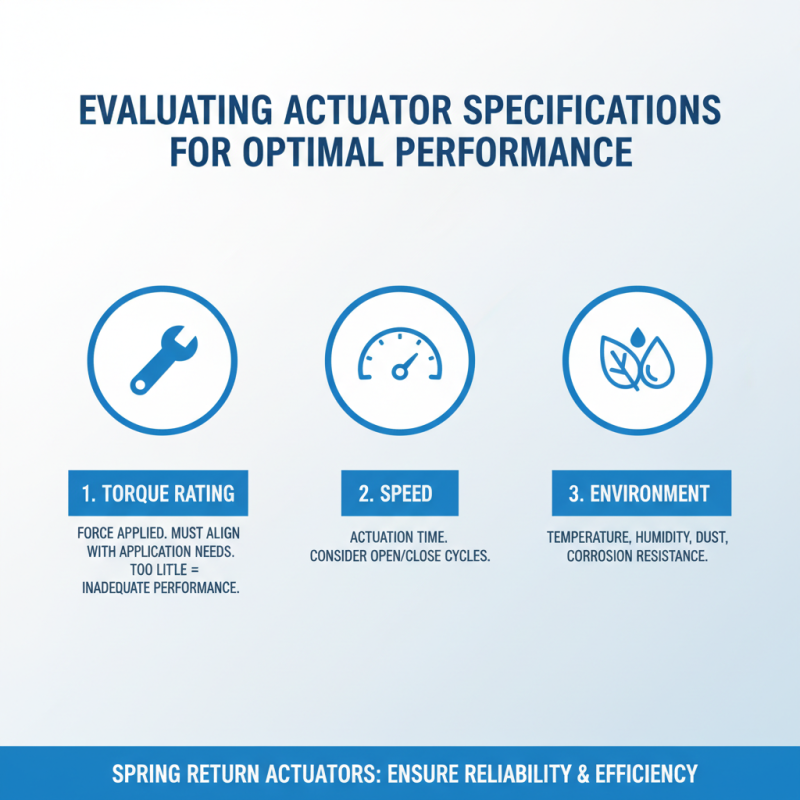 EVALUATING ACTUATOR SPECIFICATIONS FOR OPTIMAL PERFORMANCE

1. TORQUE RATING

FORCE APPLIED. MUST ALIGN WITH APPLICATION NEEDS. TOO LITLE = INADEQUATE PERFORMANCE.

2. SPEED

ACTUATION TIME. CONSIDER OPEN/CLOSE CYCLES.

3. ENVIRONMENT

TEMPERATURE, HUMIDITY, DUST, CORROSION RESISTANCE.

SPRING RETURN ACTUATORS: ENSURE RELIABILITY & EFFICIENCY